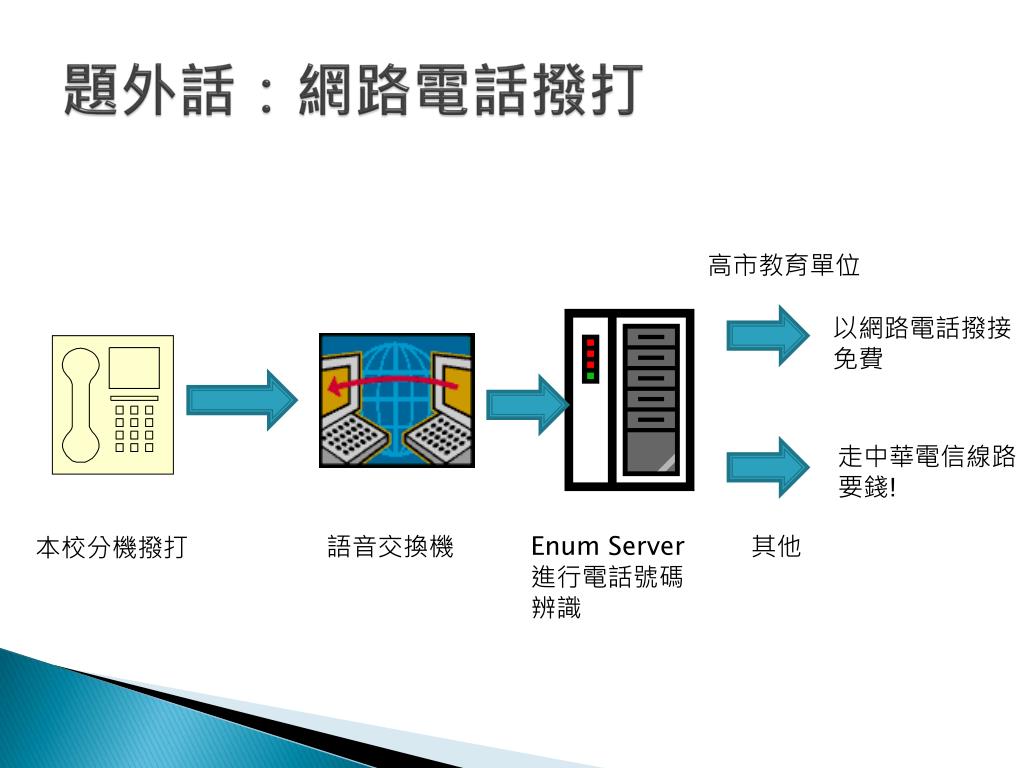 題外話：網路電話撥打

高市教育單位

以網路電話撥接免費

走中華電信線路要錢!

本校分機撥打

語音交換機

Enum Server
進行電話號碼辨識

其他